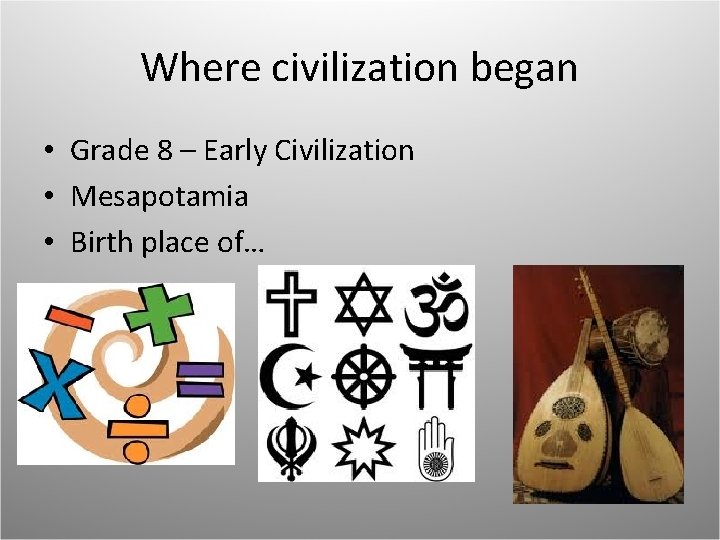 Where civilization began

• Grade 8 – Early Civilization
• Mesapotamia
• Birth place of…